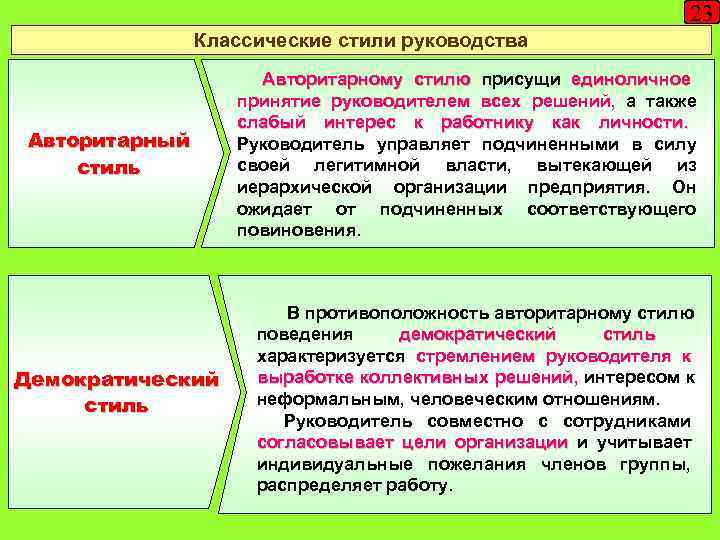 23

Классические стили руководства

Авторитарный стиль

Авторитарному стилю присущи единоличное принятие руководителем всех решений, а также слабый интерес к работнику как личности. Руководитель управляет подчиненными в силу своей легитимной власти, вытекающей из иерархической организации предприятия. Он ожидает от подчиненных соответствующего повиновения.

Демократический стиль

В противоположность авторитарному стилю поведения демократический стиль характеризуется стремлением руководителя к выработке коллективных решений, интересом к неформальным, человеческим отношениям.

Руководитель совместно с сотрудниками согласовывает цели организации и учитывает индивидуальные пожелания членов группы, распределяет работу.